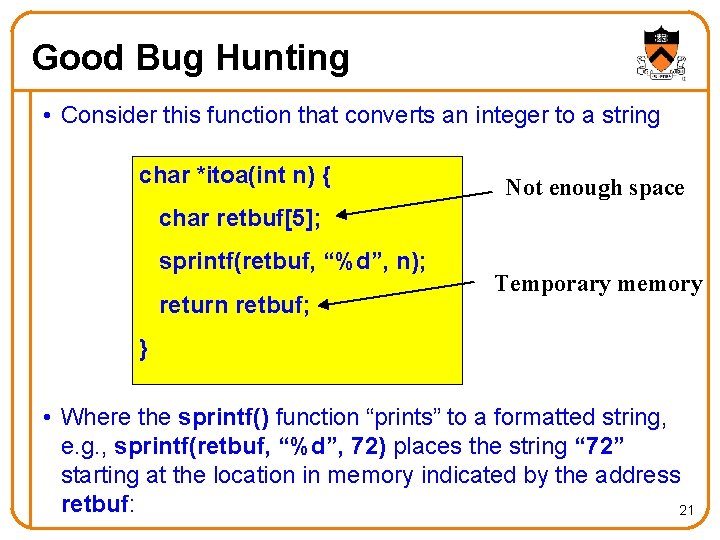 Good Bug Hunting

• Consider this function that converts an integer to a string

char *itoa(int n) {
char retbuf[5];
sprintf(retbuf, “%d”, n);
return retbuf;
}

Not enough space

Temporary memory

• Where the sprintf() function “prints” to a formatted string, e.g., sprintf(retbuf, “%d”, 72) places the string “72” starting at the location in memory indicated by the address retbuf:

21